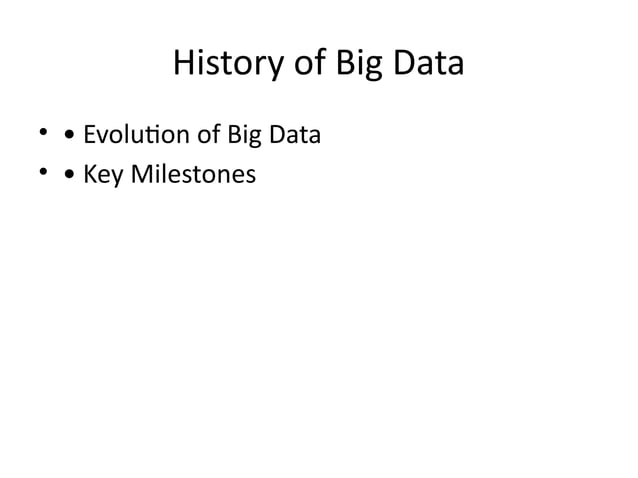 History of Big Data

• • Evolution of Big Data
• • Key Milestones